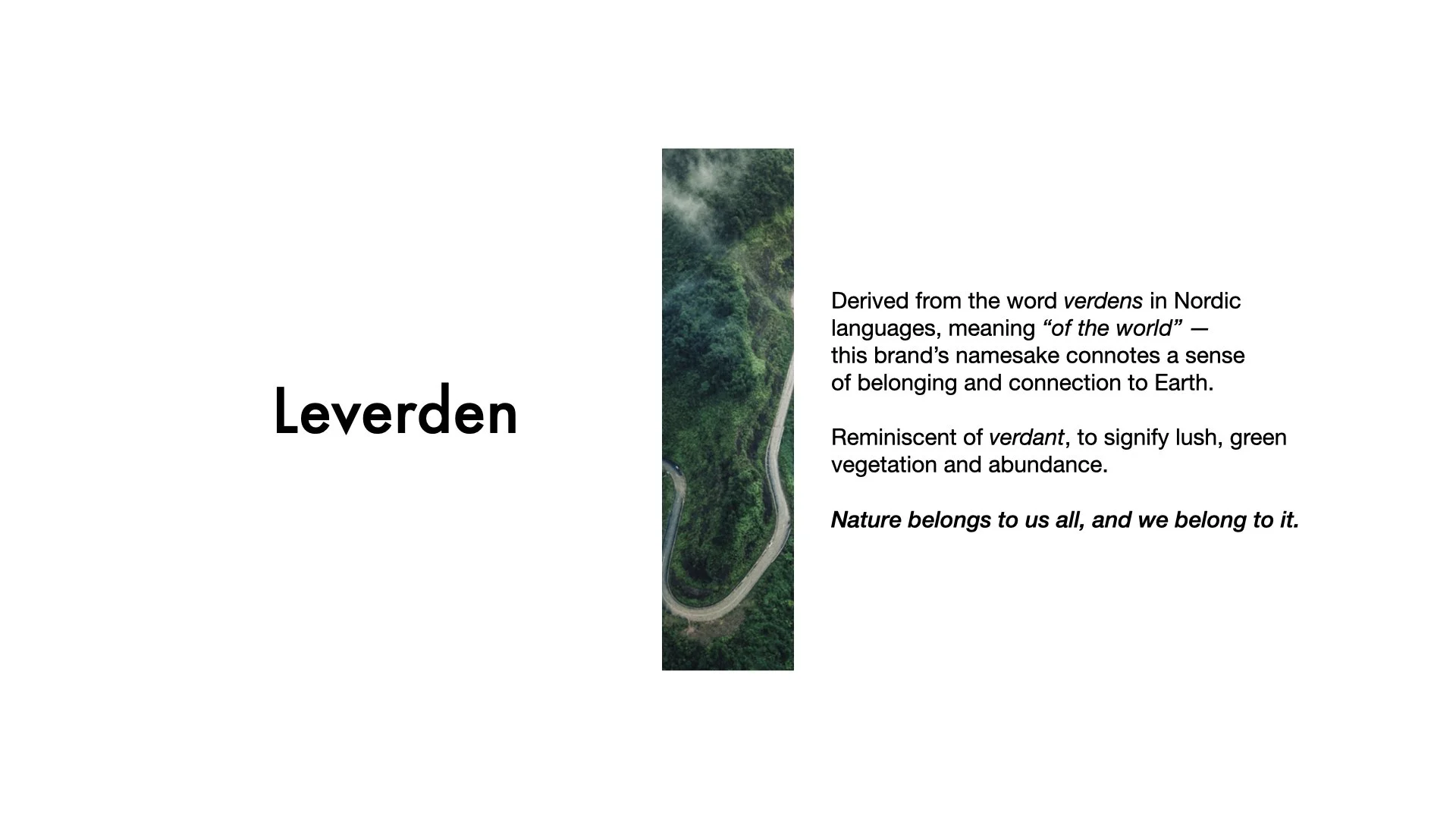 Leverden

Derived from the word verdens in Nordic languages, meaning “of the world” — this brand’s namesake connotes a sense of belonging and connection to Earth.

Reminiscent of verdant, to signify lush, green vegetation and abundance.

Nature belongs to us all, and we belong to it.